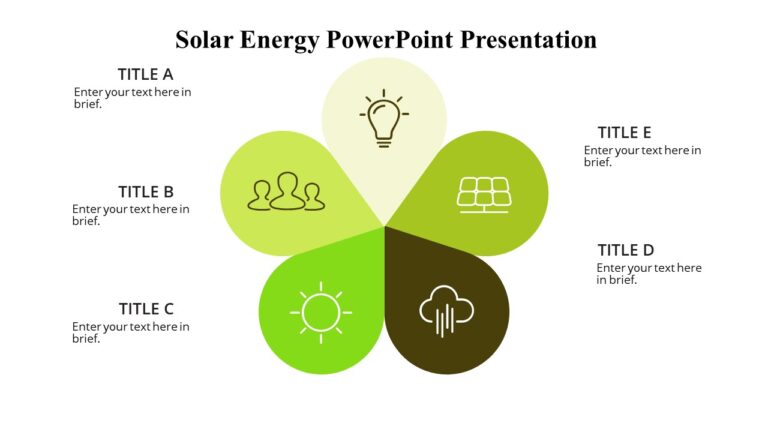 Solar Energy PowerPoint Presentation

TITLE A
Enter your text here in brief.

TITLE B
Enter your text here in brief.

TITLE C
Enter your text here in brief.

TITLE E
Enter your text here in brief.

TITLE D
Enter your text here in brief.